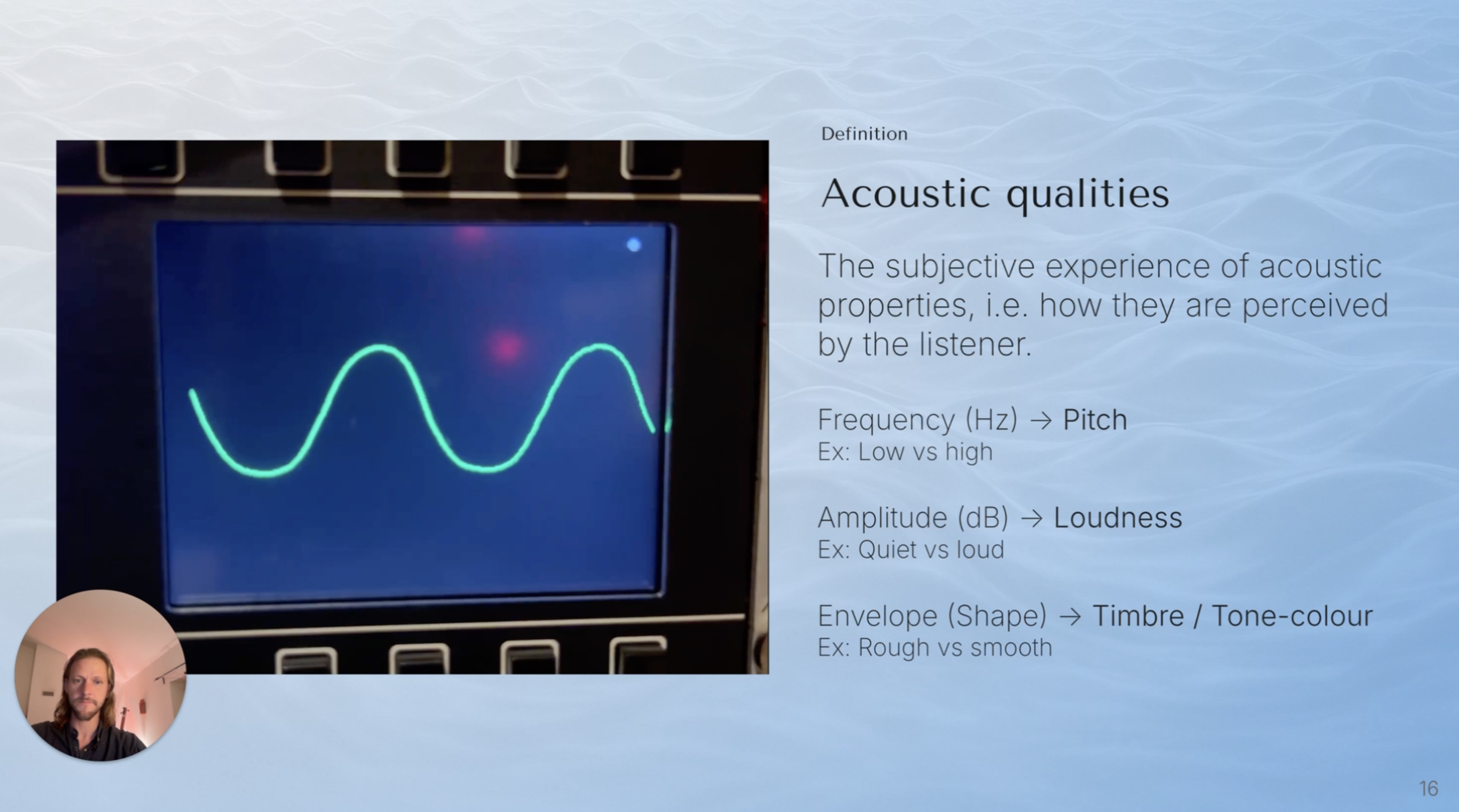 Definition

Acoustic qualities

The subjective experience of acoustic properties, i.e. how they are perceived by the listener.

Frequency (Hz) → Pitch
Ex: Low vs high

Amplitude (dB) → Loudness
Ex: Quiet vs loud

Envelope (Shape) → Timbre / Tone-colour
Ex: Rough vs smooth

16